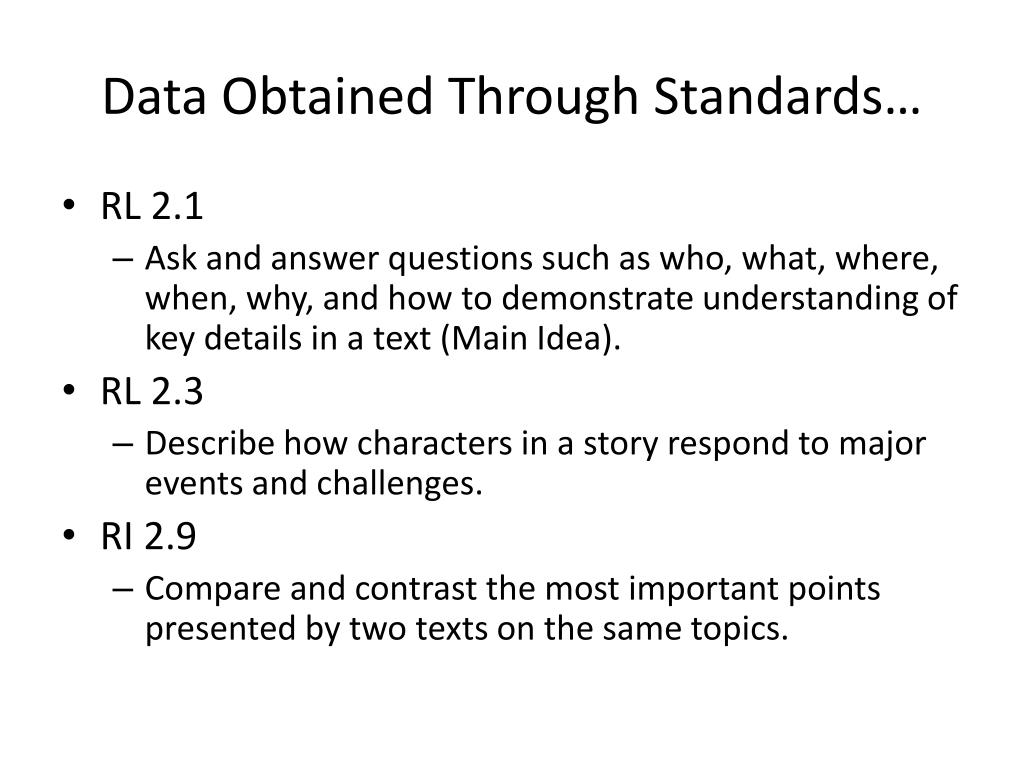 Data Obtained Through Standards…

• RL 2.1
– Ask and answer questions such as who, what, where, when, why, and how to demonstrate understanding of key details in a text (Main Idea).
• RL 2.3
– Describe how characters in a story respond to major events and challenges.
• RI 2.9
– Compare and contrast the most important points presented by two texts on the same topics.